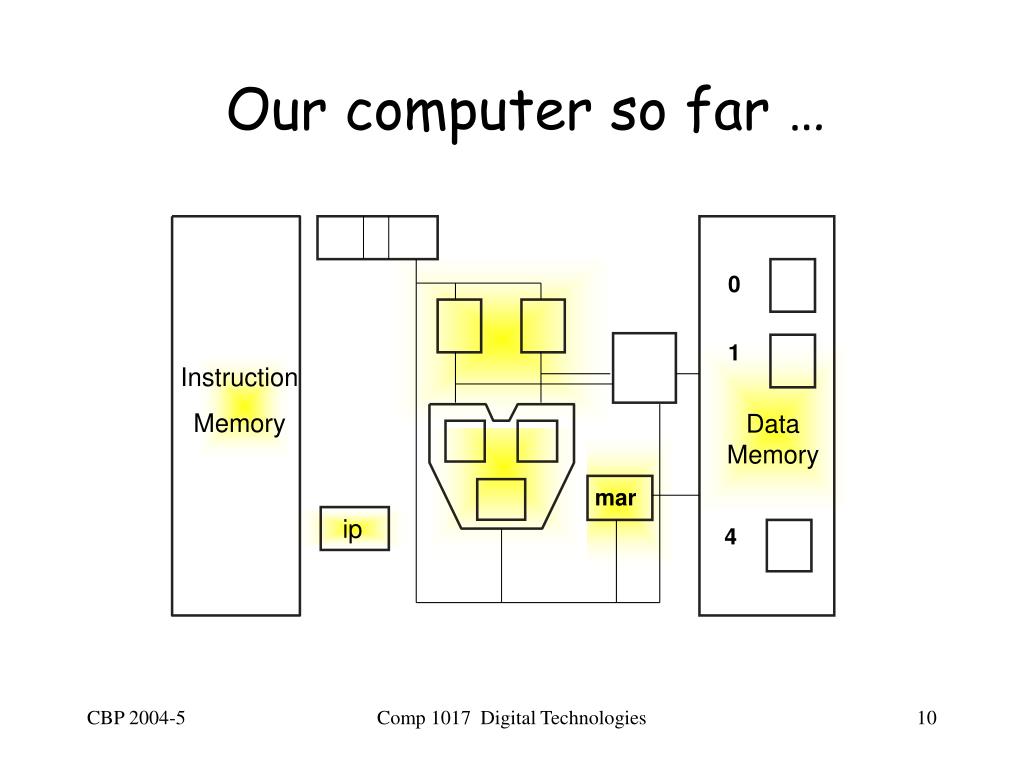 Our computer so far …

Instruction Memory

ip

mar

0

1

Data Memory

4

CBP 2004-5

Comp 1017 Digital Technologies

10